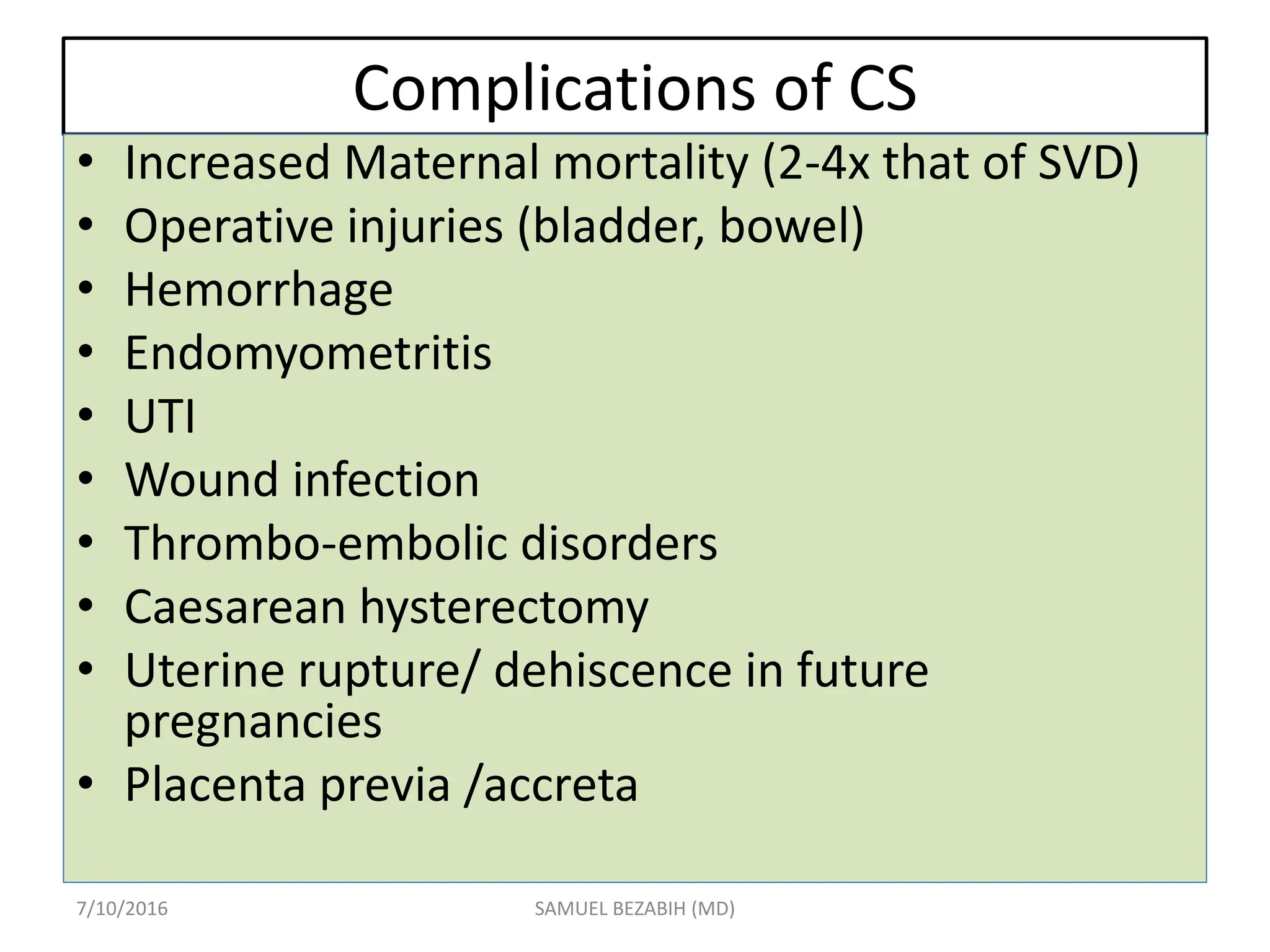 Complications of CS

• Increased Maternal mortality (2-4x that of SVD)
• Operative injuries (bladder, bowel)
• Hemorrhage
• Endomyometritis
• UTI
• Wound infection
• Thrombo-embolic disorders
• Caesarean hysterectomy
• Uterine rupture/ dehiscence in future pregnancies
• Placenta previa /accreta

7/10/2016

SAMUEL BEZABIH (MD)